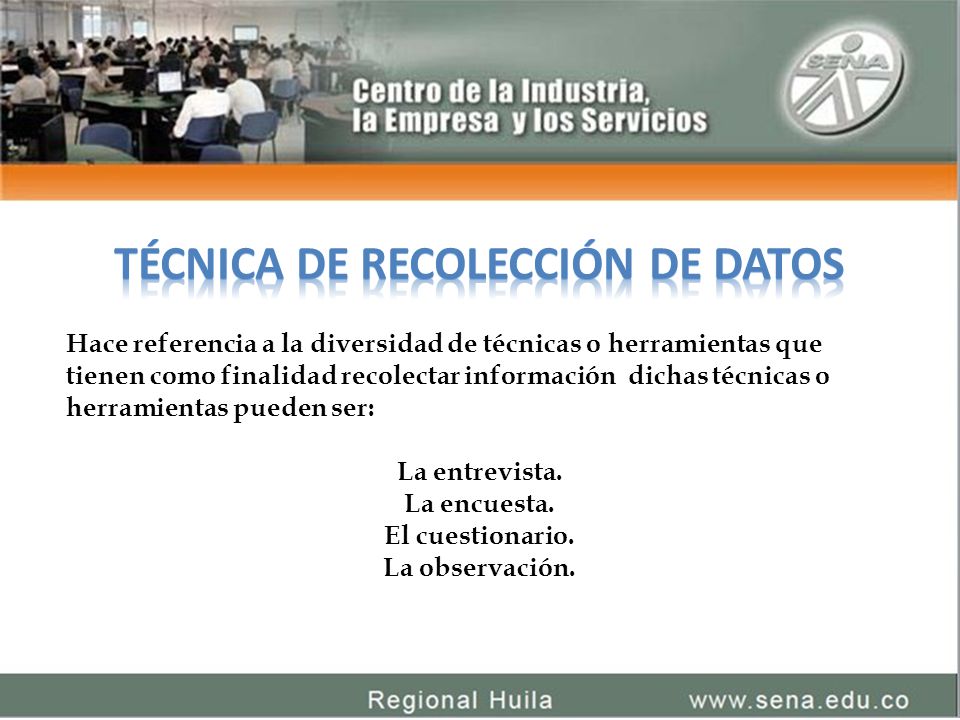 Centro de la Industria, la Empresa y los Servicios

SENA

TÉCNICA DE RECOLECCIÓN DE DATOS

Hace referencia a la diversidad de técnicas o herramientas que tienen como finalidad recolectar información dichas técnicas o herramientas pueden ser:

La entrevista.
La encuesta.
El cuestionario.
La observación.

Regional Huila www.sena.edu.co